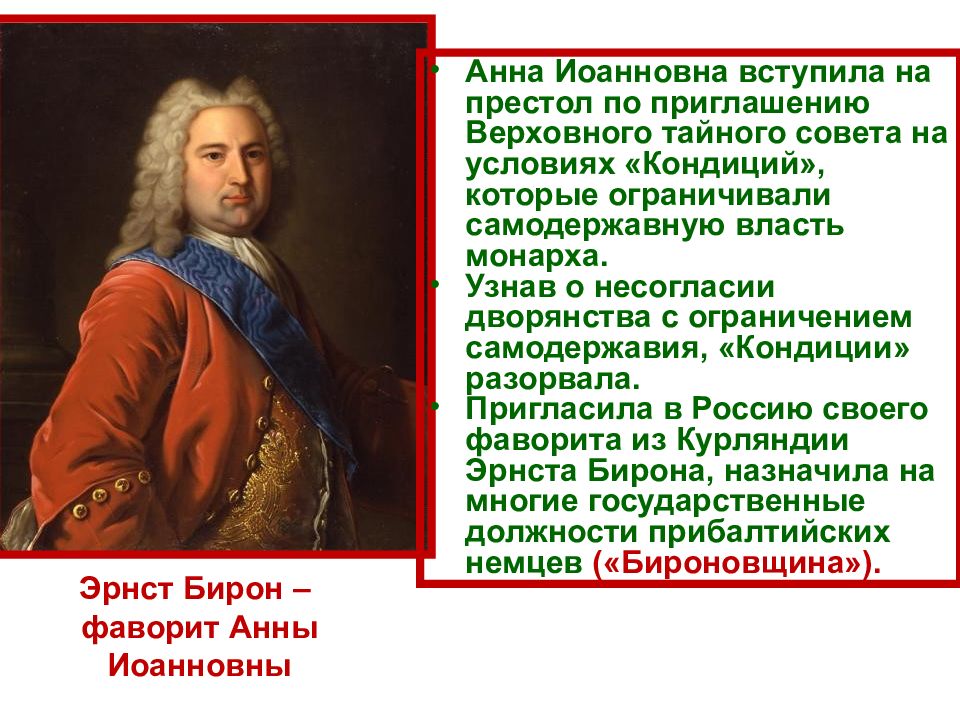 • Анна Иоанновна вступила на престол по приглашению Верховного тайного совета на условиях «Кондиций», которые ограничивали самодержавную власть монарха.
• Узнав о несогласии дворянства с ограничением самодержавия, «Кондиции» разорвала.
• Пригласила в Россию своего фаворита из Курляндии Эрнста Бирона, назначила на многие государственные должности прибалтийских немцев («Бироновщина»).

Эрнст Бирон – фаворит Анны Иоанновны